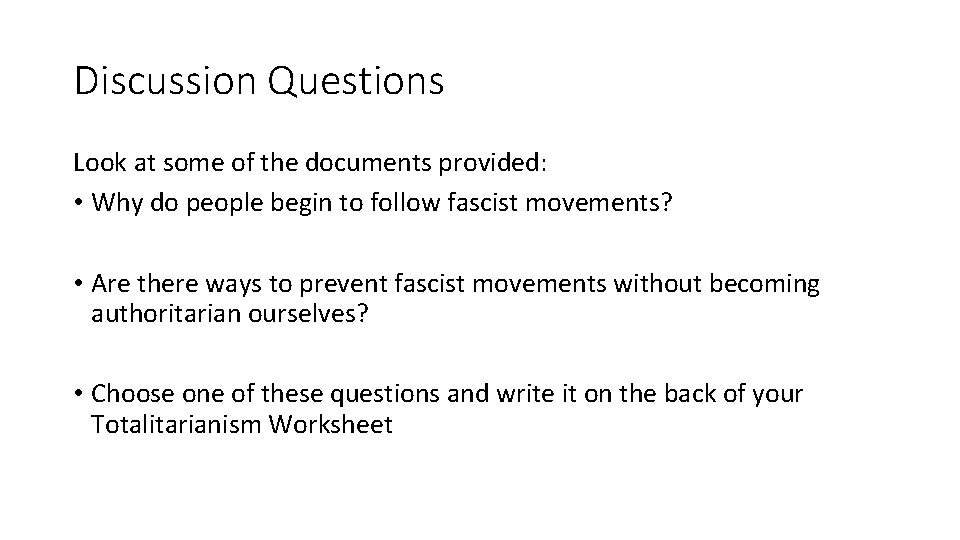 Discussion Questions

Look at some of the documents provided:

• Why do people begin to follow fascist movements?

• Are there ways to prevent fascist movements without becoming authoritarian ourselves?

• Choose one of these questions and write it on the back of your Totalitarianism Worksheet